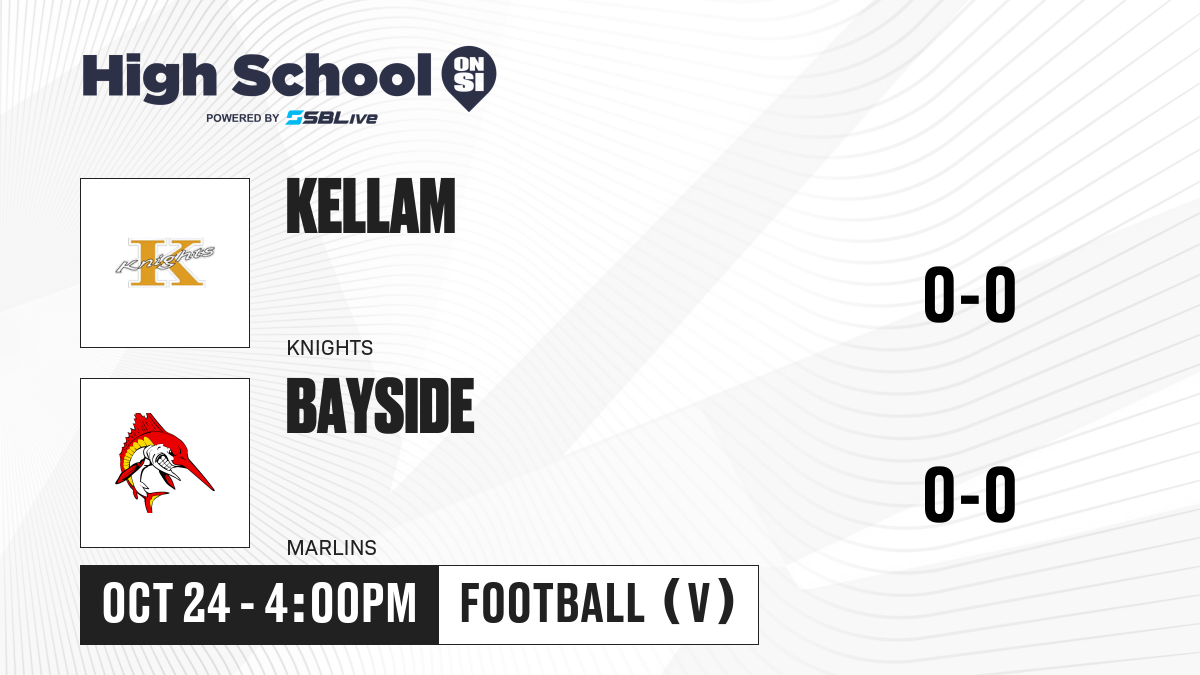 High School ON SI
POWERED BY SBLive

K Knights

KELLAM

KNIGHTS

0-0

BAYSIDE

MARLINS

0-0

OCT 24 - 4:00PM

FOOTBALL (V)